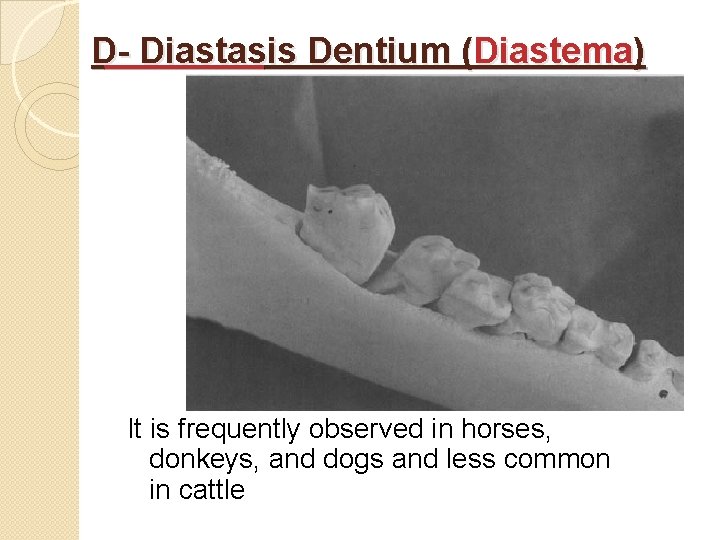 D- Diastasis Dentium (Diastema)

It is frequently observed in horses, donkeys, and dogs and less common in cattle